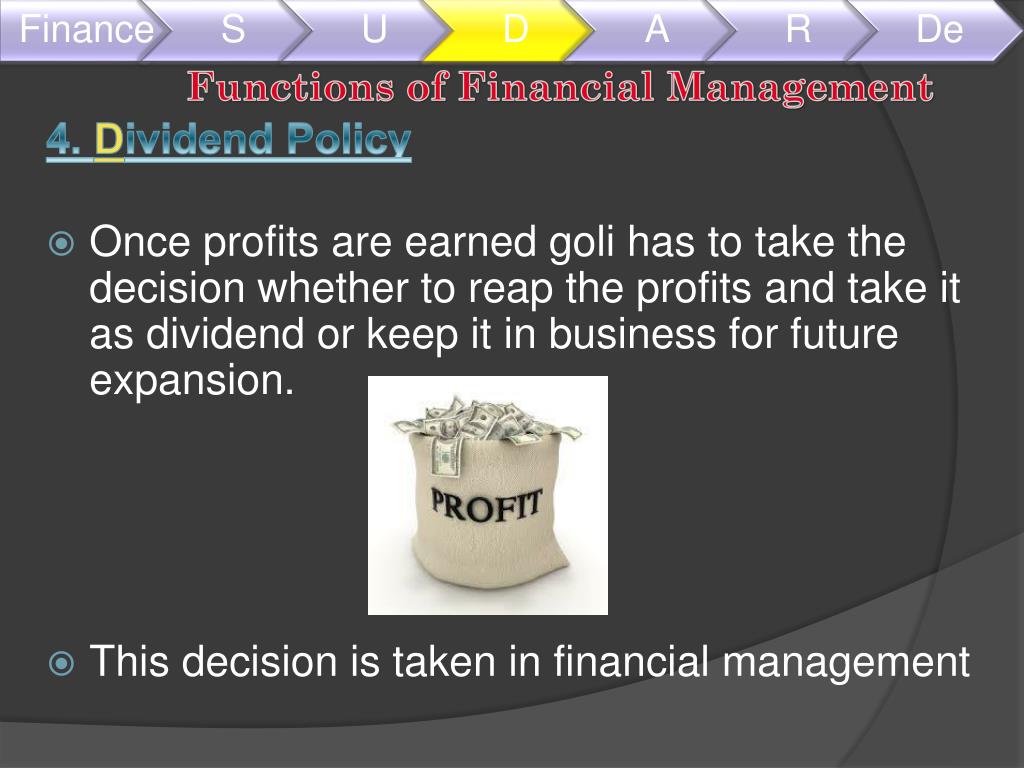 Finance S U D A R De

Functions of Financial Management

4. Dividend Policy

Once profits are earned goli has to take the decision whether to reap the profits and take it as dividend or keep it in business for future expansion.

PROFIT

This decision is taken in financial management